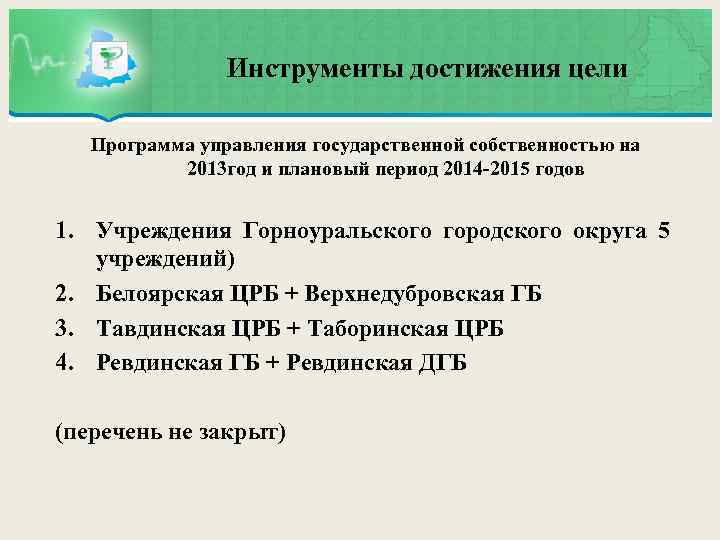 Инструменты достижения цели

Программа управления государственной собственностью на 2013год и плановый период 2014-2015 годов

1. Учреждения Горноуральского городского округа 5 учреждений)
2. Белоярская ЦРБ + Верхнедубровская ГБ
3. Тавдинская ЦРБ + Таборинская ЦРБ
4. Ревдинская ГБ + Ревдинская ДГБ

(перечень не закрыт)